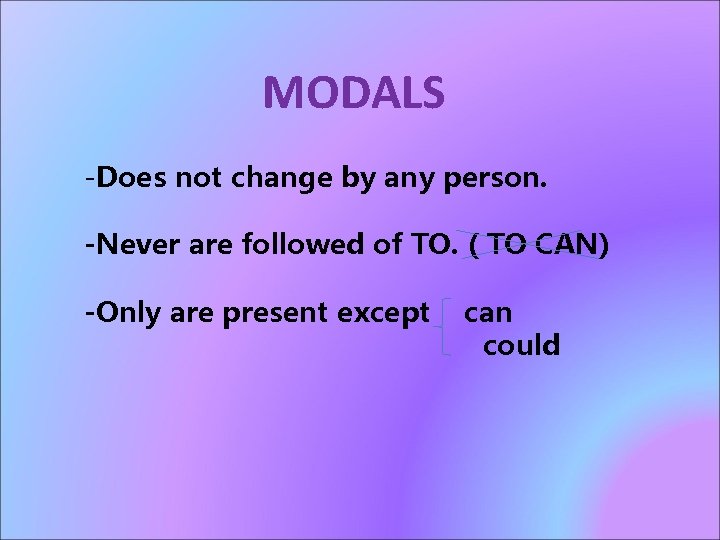 MODALS

-Does not change by any person.

-Never are followed of TO. ( TO CAN)

-Only are present except can could